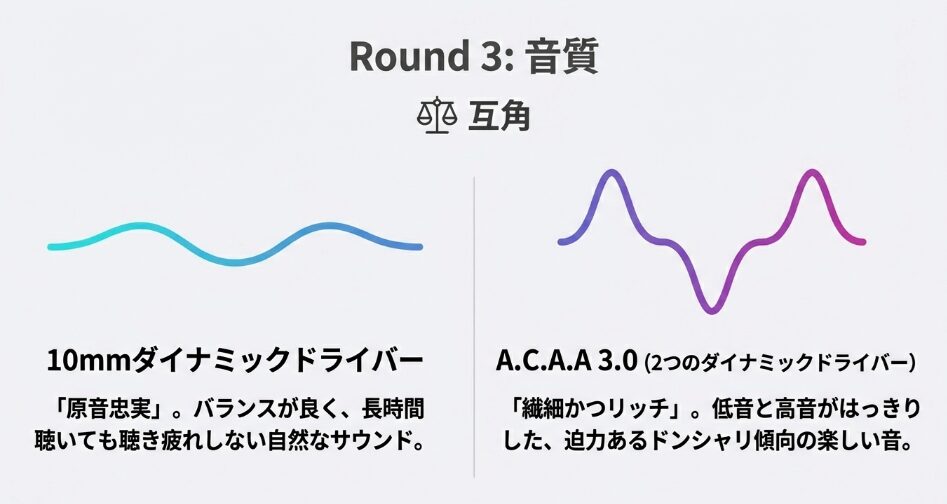 Round 3: 音質

互角

10mmダイナミックドライバー

「原音忠実」。バランスが良く、長時間聴いても聴き疲れしない自然なサウンド。

A.C.A.A 3.0 (2つのダイナミックドライバー)

「繊細かつリッチ」。低音と高音がはっきりした、迫力あるドンシャリ傾向の楽しい音。